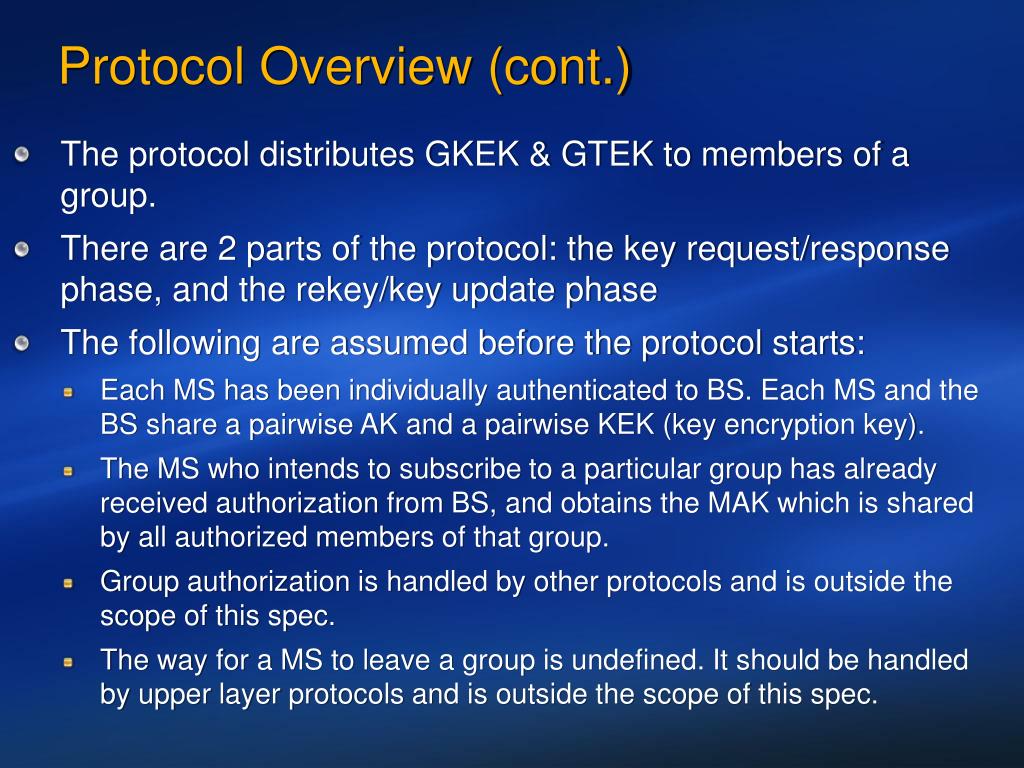 Protocol Overview (cont.)

The protocol distributes GKEK & GTEK to members of a group.

There are 2 parts of the protocol: the key request/response phase, and the rekey/key update phase

The following are assumed before the protocol starts:

Each MS has been individually authenticated to BS. Each MS and the BS share a pairwise AK and a pairwise KEK (key encryption key).

The MS who intends to subscribe to a particular group has already received authorization from BS, and obtains the MAK which is shared by all authorized members of that group.

Group authorization is handled by other protocols and is outside the scope of this spec.

The way for a MS to leave a group is undefined. It should be handled by upper layer protocols and is outside the scope of this spec.